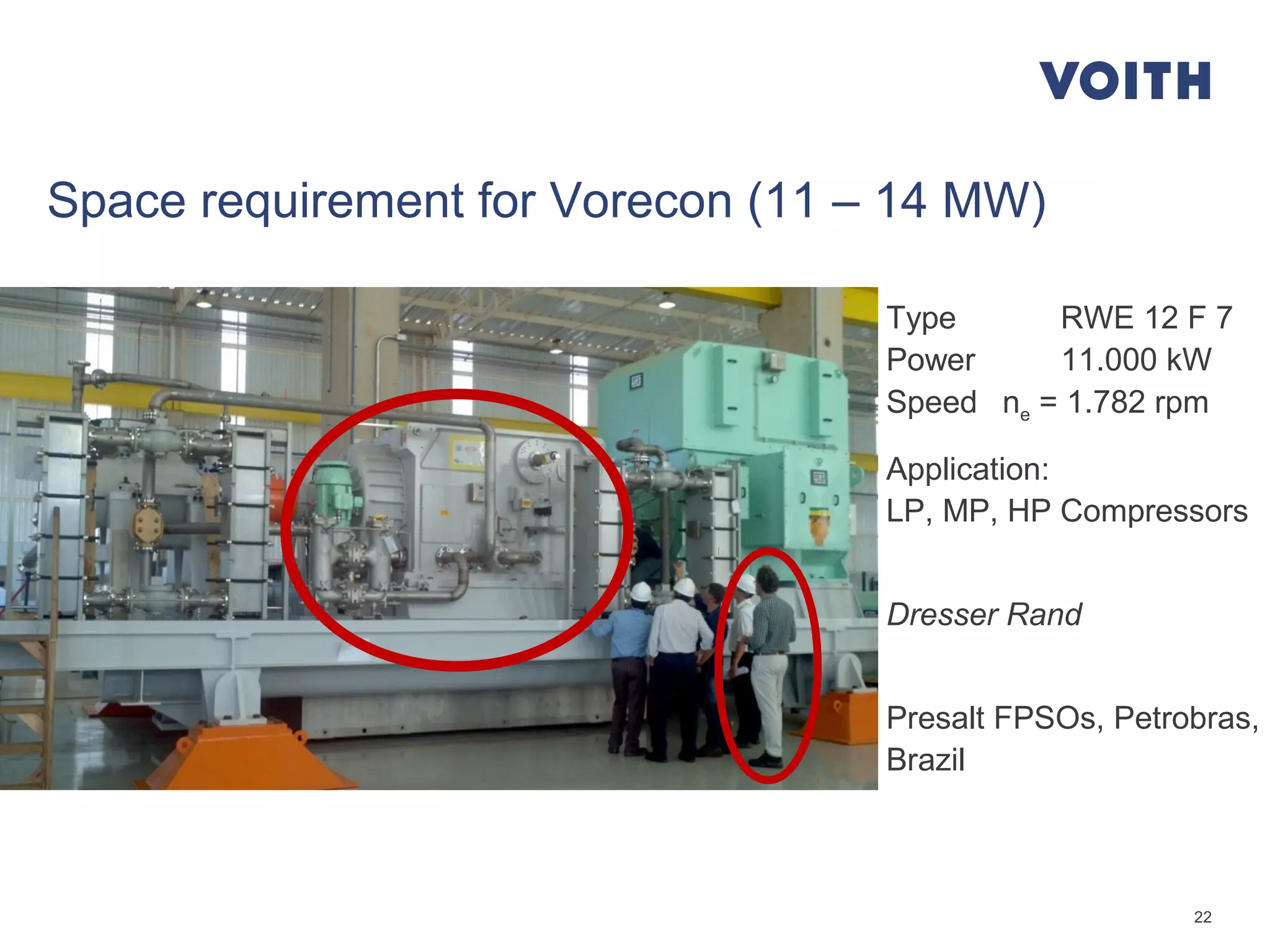 VOITH

Space requirement for Vorecon (11 – 14 MW)

Type RWE 12 F 7
Power 11.000 kW
Speed $n_e$ = 1.782 rpm

Application:
LP, MP, HP Compressors

Dresser Rand

Presalt FPSOs, Petrobras, Brazil

22